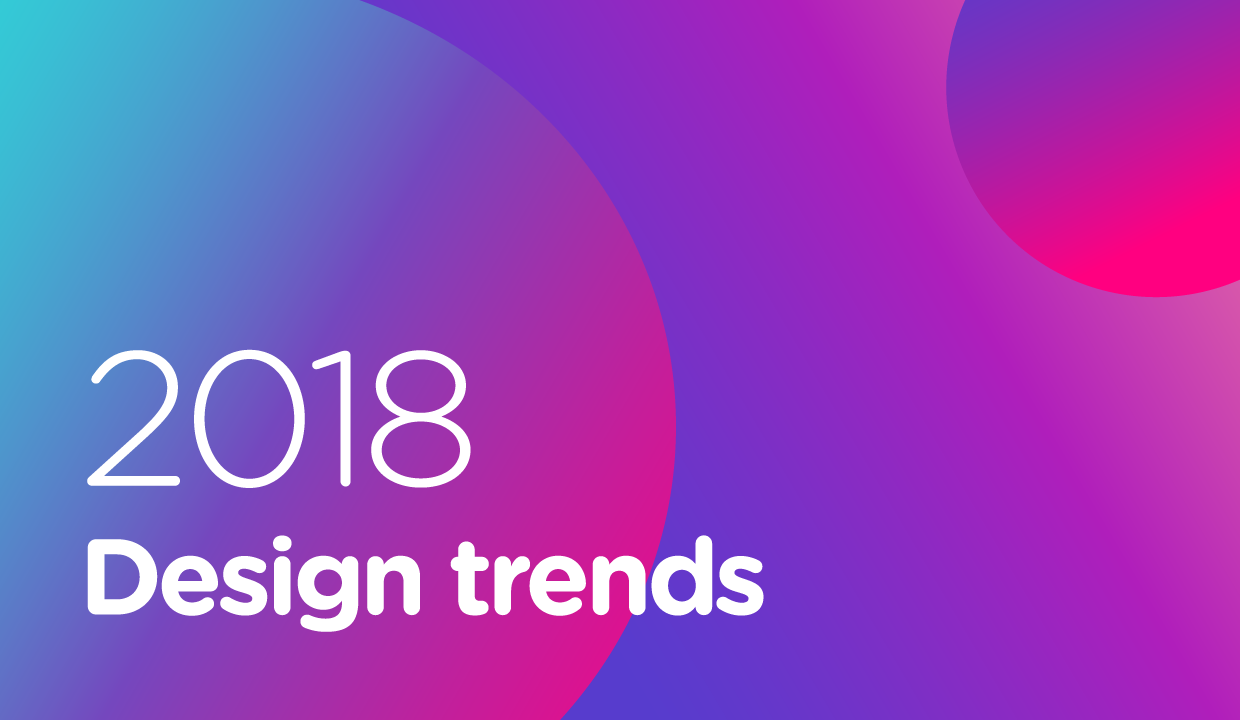 2018
Design trends